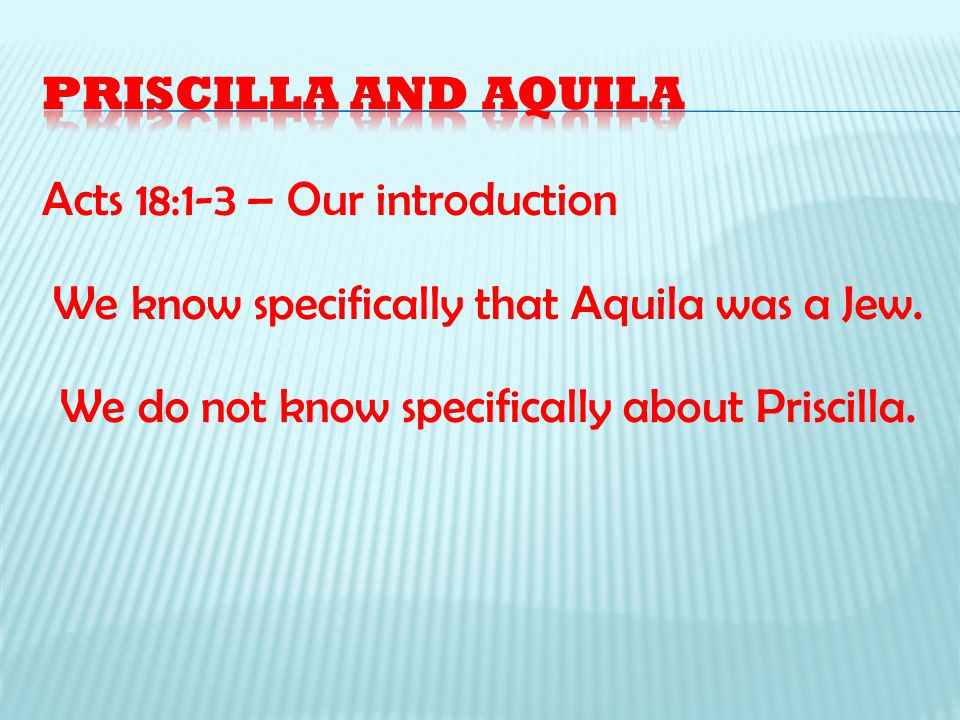 PRISCILLA AND AQUILA

Acts 18:1-3 – Our introduction

We know specifically that Aquila was a Jew.

We do not know specifically about Priscilla.